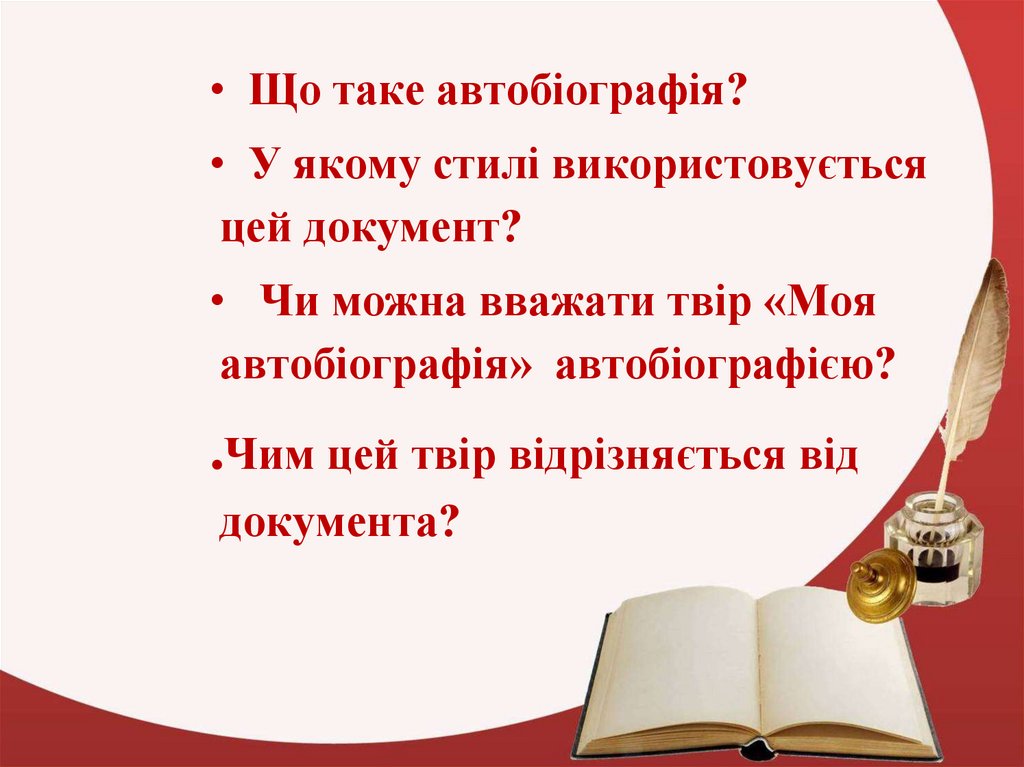 • Що таке автобіографія?

• У якому стилі використовується цей документ?

• Чи можна вважати твір «Моя автобіографія» автобіографією?

.Чим цей твір відрізняється від документа?